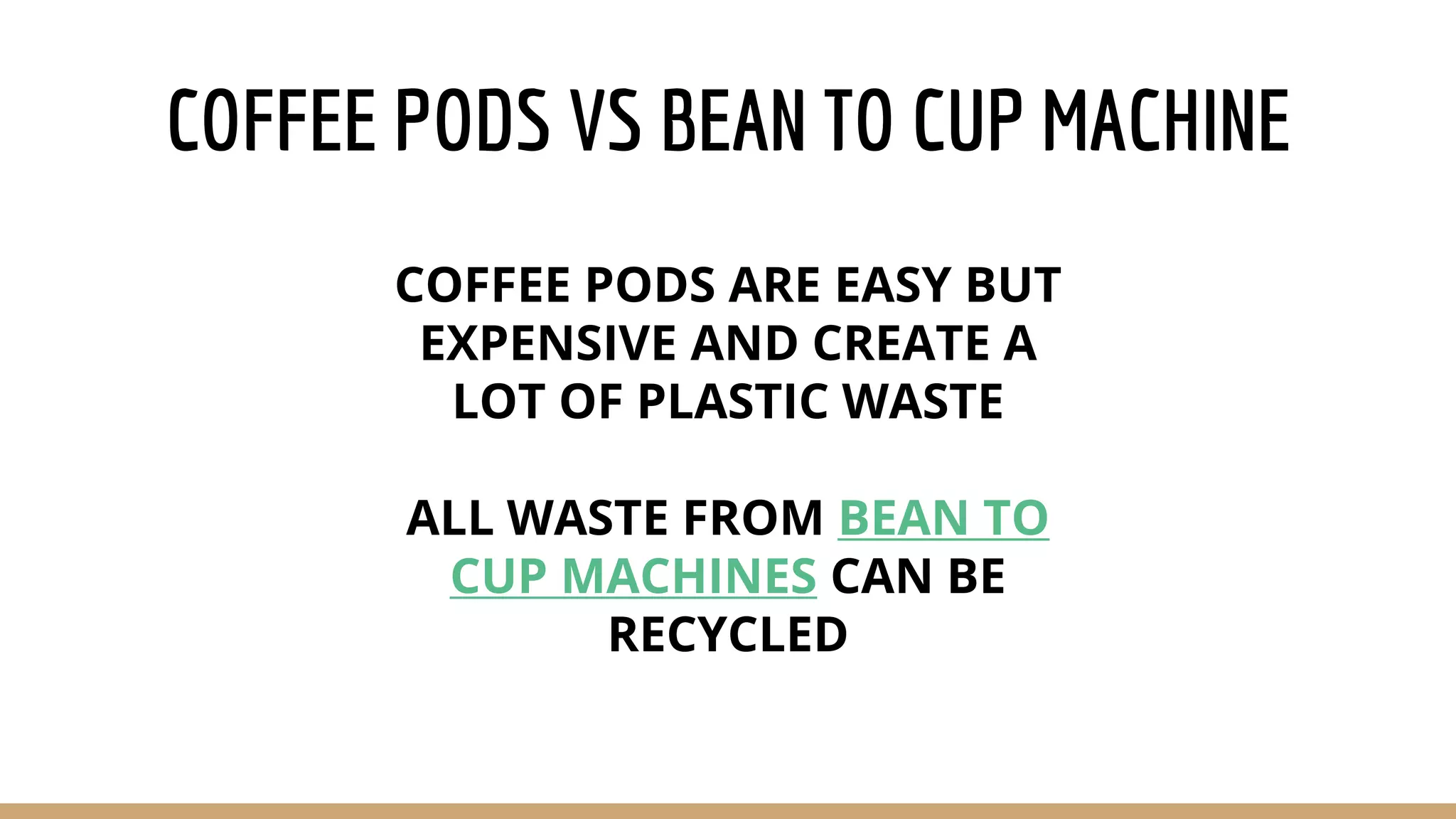 COFFEE PODS VS BEAN TO CUP MACHINE

COFFEE PODS ARE EASY BUT EXPENSIVE AND CREATE A LOT OF PLASTIC WASTE

ALL WASTE FROM BEAN TO CUP MACHINES CAN BE RECYCLED